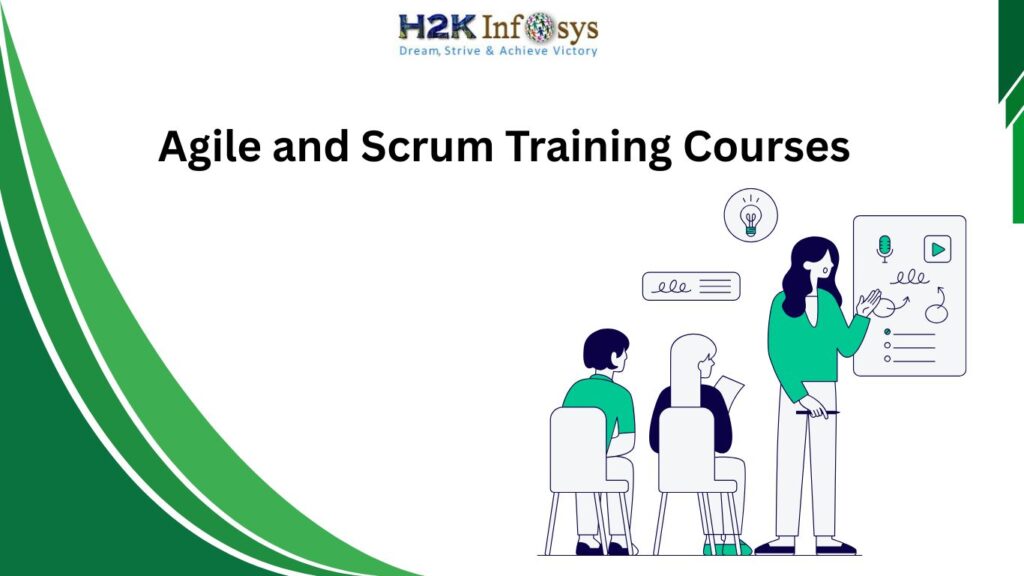 H2K Infosys
Dream, Strive & Achieve Victory

Agile and Scrum Training Courses